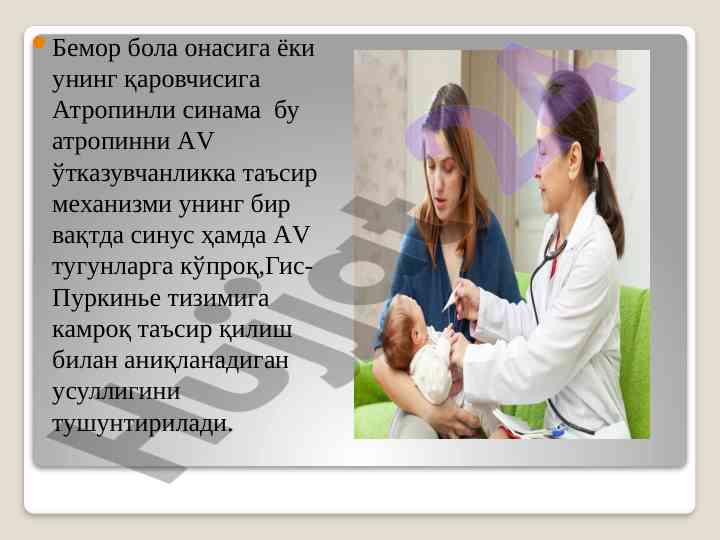 Бемор бола онасига ёки унинг қаровчисига Атропинли синама бу атропинни AV ўтказувчанликка таъсир механизми унинг бир вақтда синус ҳамда AV тугунларга кўпроқ,Гис-Пуркинье тизимига камроқ таъсир қилиш билан аниқланадиган усуллигини тушунтирилади.

Hujjat24